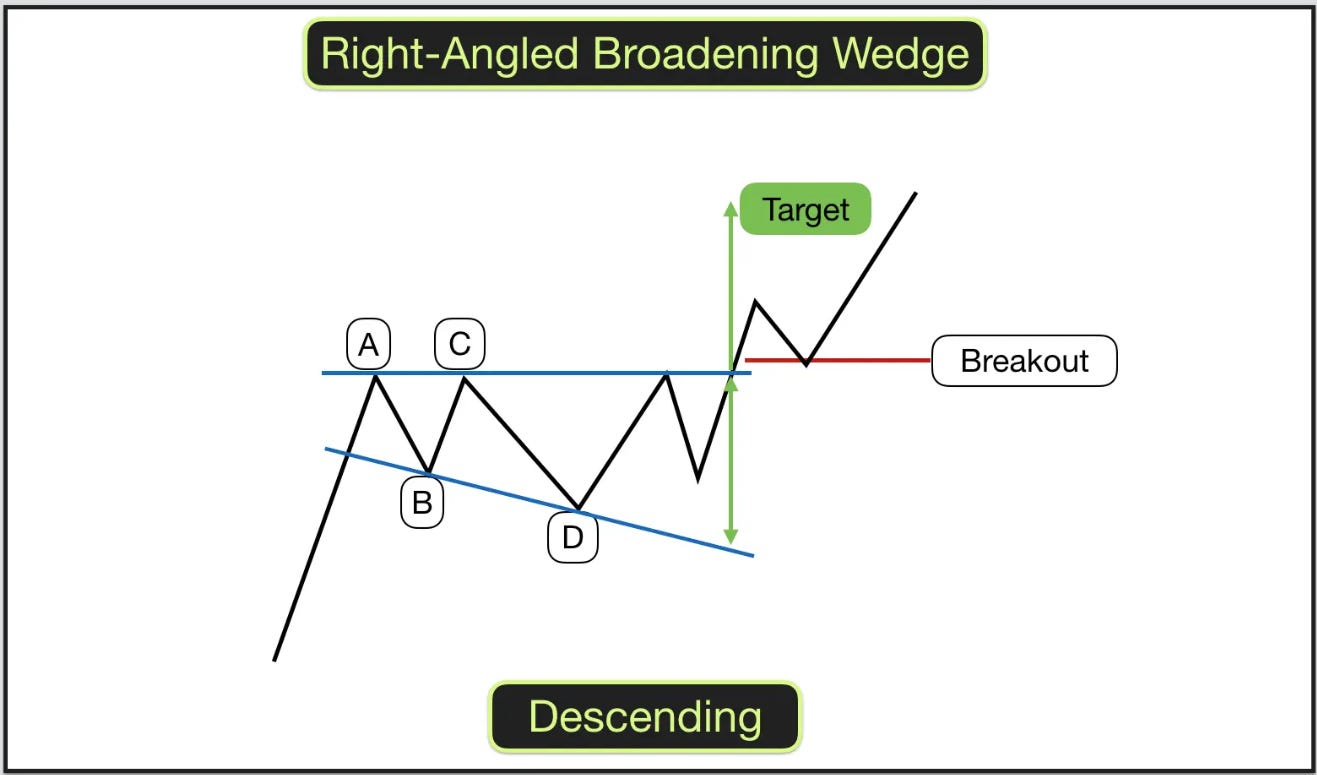 Right-Angled Broadening Wedge

Target

A

C

Breakout

B

D

Descending